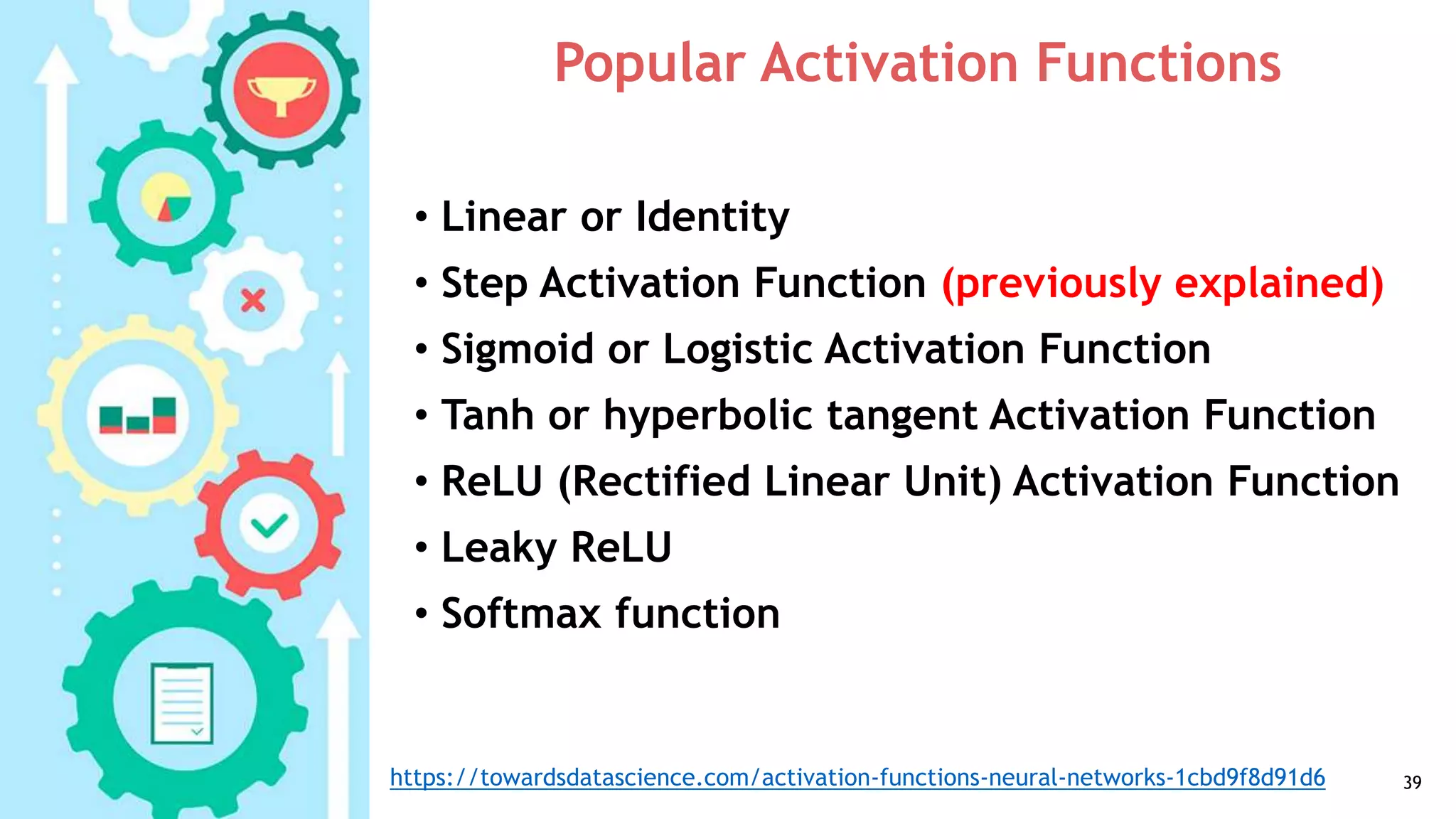 Popular Activation Functions

• Linear or Identity
• Step Activation Function (previously explained)
• Sigmoid or Logistic Activation Function
• Tanh or hyperbolic tangent Activation Function
• ReLU (Rectified Linear Unit) Activation Function
• Leaky ReLU
• Softmax function

https://towardsdatascience.com/activation-functions-neural-networks-1cbd9f8d91d6

39